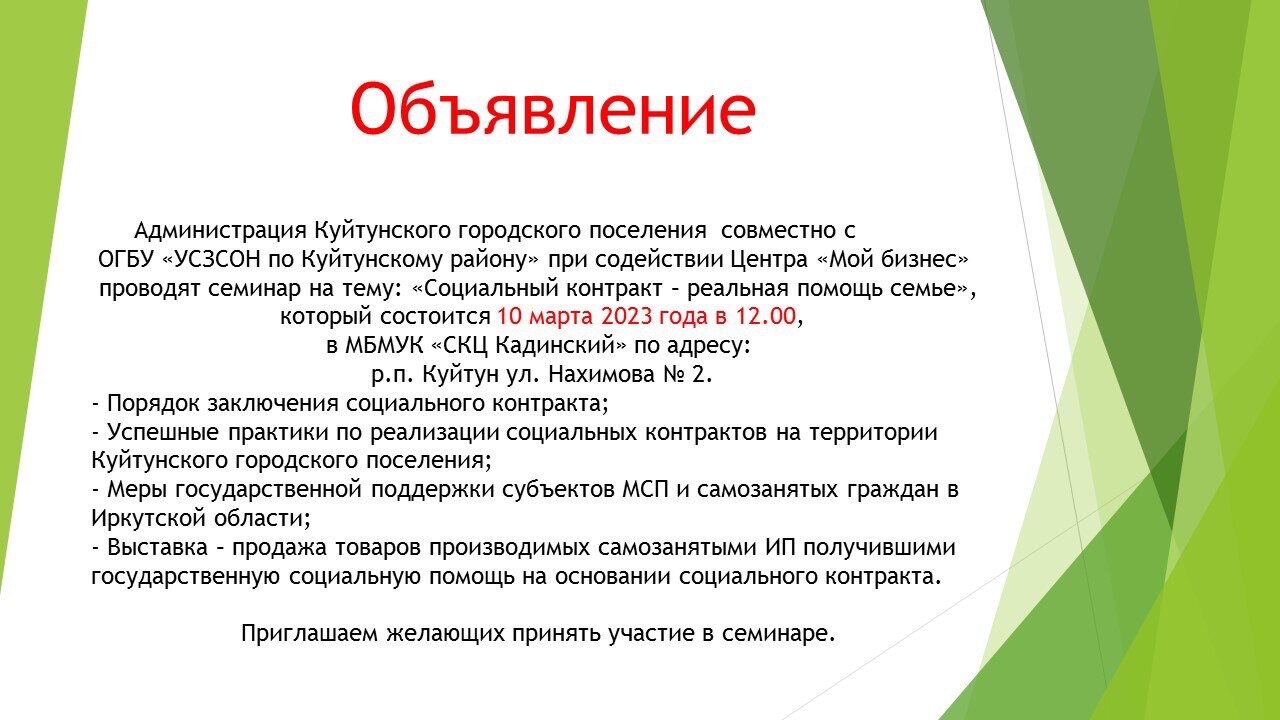 Объявление

Администрация Куйтунского городского поселения совместно с ОГБУ «УСЗСОН по Куйтунскому району» при содействии Центра «Мой бизнес» проводят семинар на тему: «Социальный контракт – реальная помощь семье», который состоится 10 марта 2023 года в 12.00, в МБМУК «СКЦ Кадинский» по адресу: р.п. Куйтун ул. Нахимова № 2.
- Порядок заключения социального контракта;
- Успешные практики по реализации социальных контрактов на территории Куйтунского городского поселения;
- Меры государственной поддержки субъектов МСП и самозанятых граждан в Иркутской области;
- Выставка – продажа товаров производимых самозанятыми ИП получившими государственную социальную помощь на основании социального контракта.

Приглашаем желающих принять участие в семинаре.